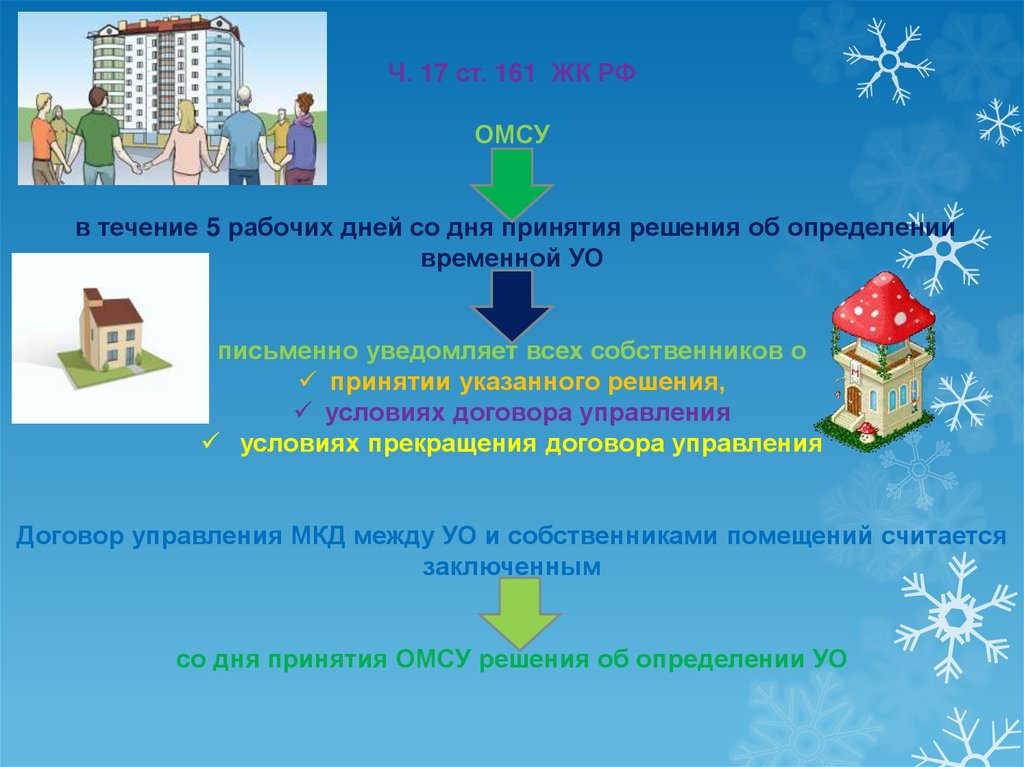 Ч. 17 ст. 161 ЖК РФ

ОМСУ

в течение 5 рабочих дней со дня принятия решения об определении временной УО

письменно уведомляет всех собственников о
✓ принятии указанного решения,
✓ условиях договора управления
✓ условиях прекращения договора управления

Договор управления МКД между УО и собственниками помещений считается заключенным

со дня принятия ОМСУ решения об определении УО